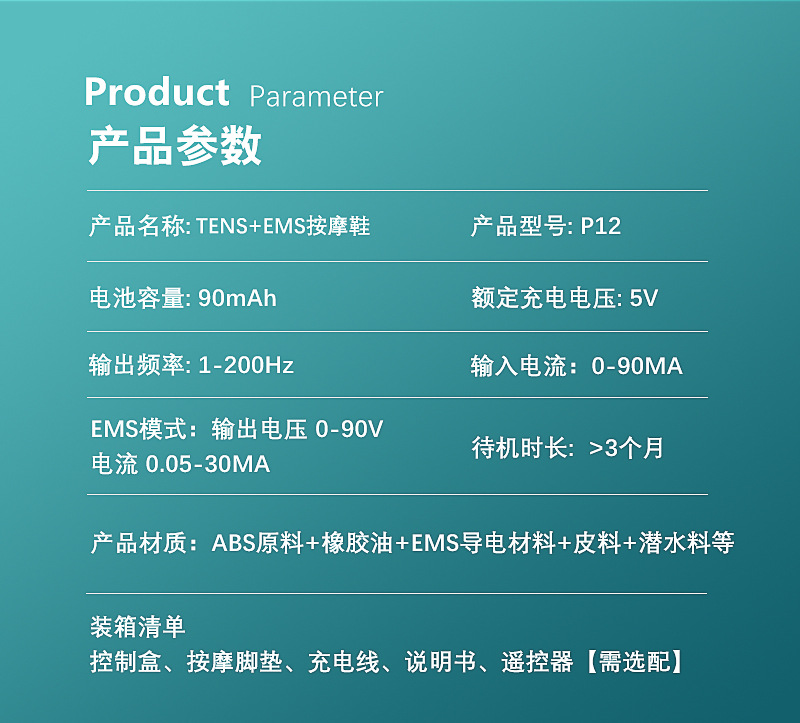 Product Parameter
产品参数

产品名称: TENS+EMS按摩鞋

产品型号: P12

电池容量: 90mAh

额定充电电压: 5V

输出频率: 1-200Hz

输入电流：0-90MA

EMS模式：输出电压 0-90V
电流 0.05-30MA

待机时长: >3个月

产品材质：ABS原料+橡胶油+EMS导电材料+皮料+潜水料等

装箱清单
控制盒、按摩脚垫、充电线、说明书、遥控器【需选配】